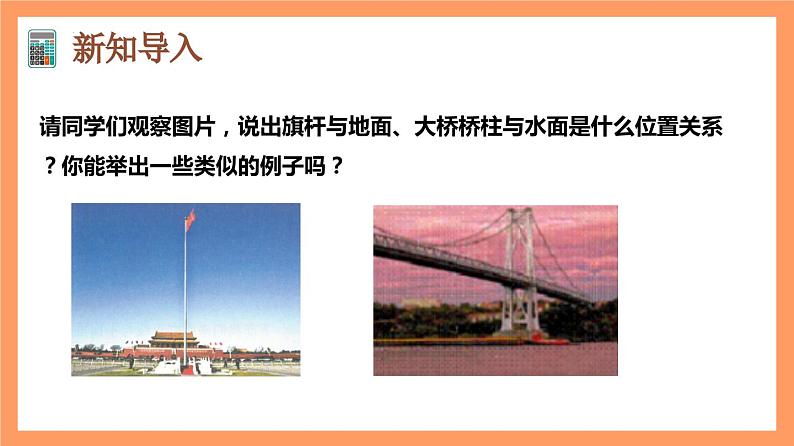 新知导入

请同学们观察图片，说出旗杆与地面、大桥桥柱与水面是什么位置关系？你能举出一些类似的例子吗？